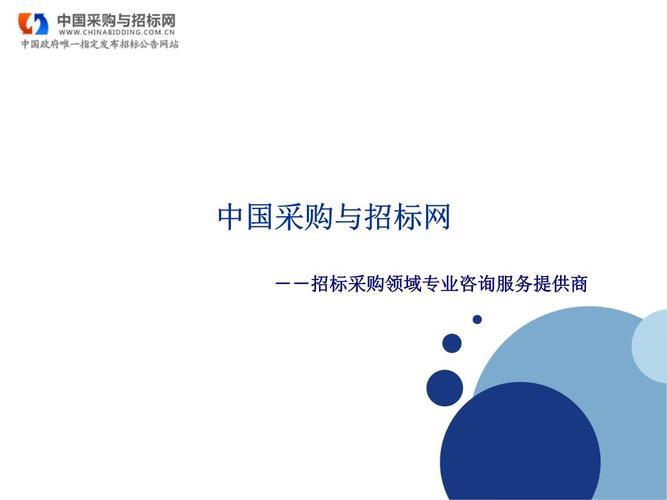 中国采购与招标网
WWW.CHINABIDDING.COM.CN
中国政府唯一指定发布招标公告网站

中国采购与招标网

——招标采购领域专业咨询服务提供商